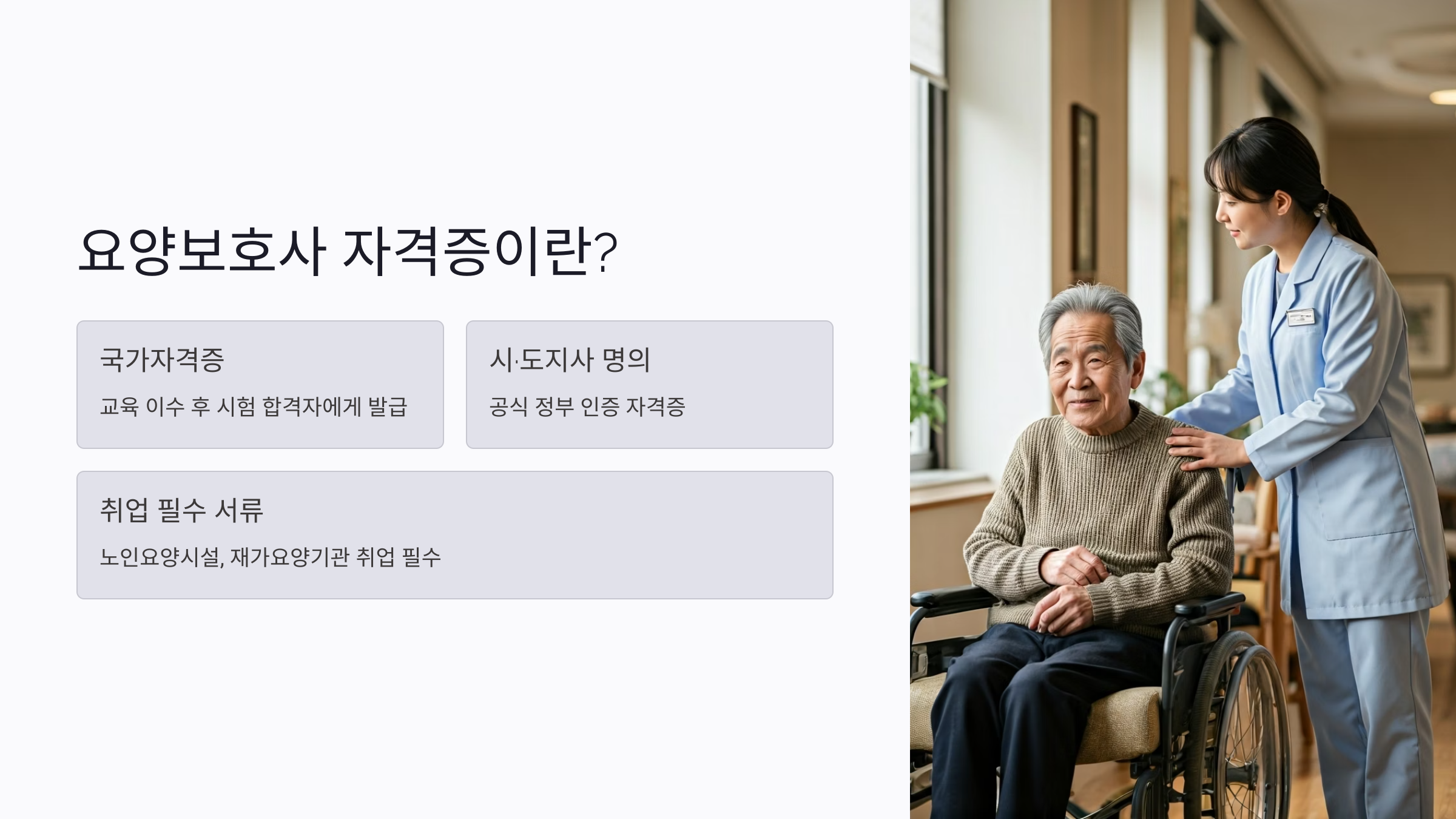 요양보호사 자격증이란?

국가자격증

교육 이수 후 시험 합격자에게 발급

시·도지사 명의

공식 정부 인증 자격증

취업 필수 서류

노인요양시설, 재가요양기관 취업 필수